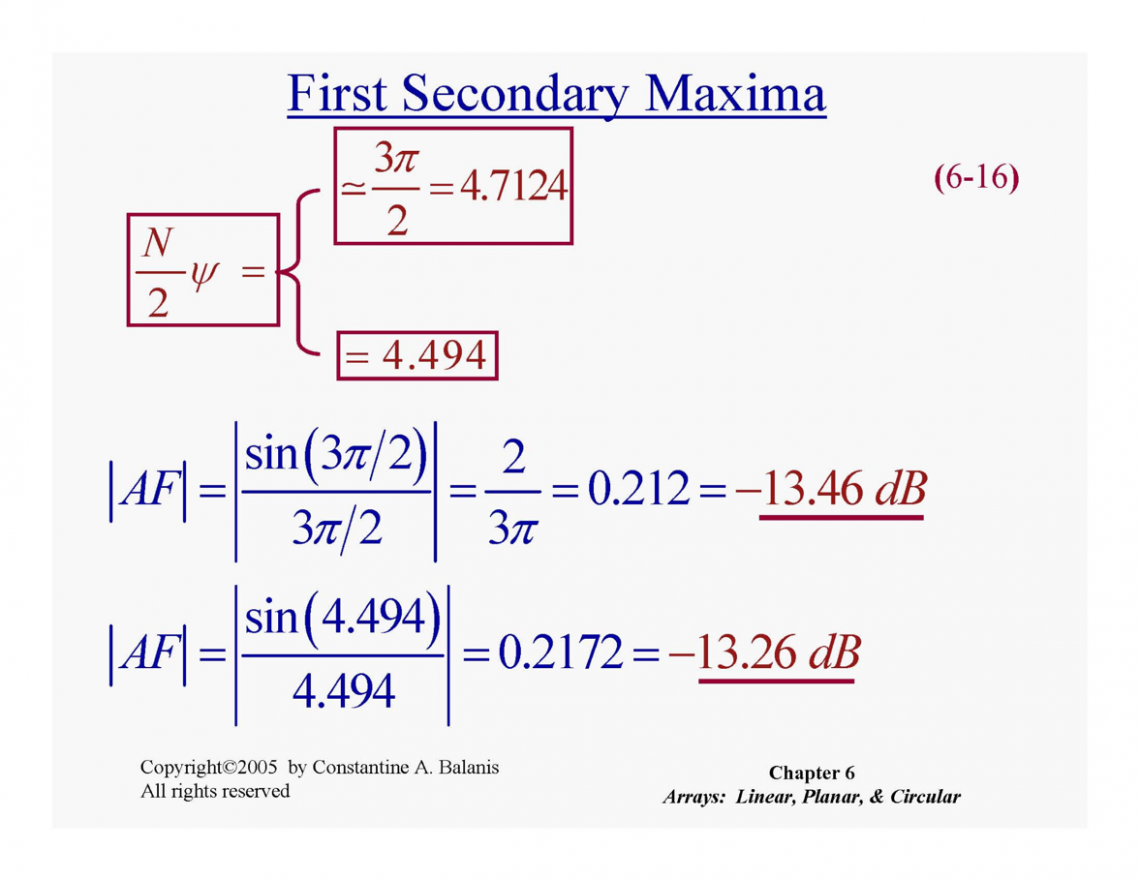 First Secondary Maxima

$\frac{N}{2}\psi = \begin{cases} \simeq \frac{3\pi}{2} = 4.7124 \\ = 4.494 \end{cases}$ (6-16)

$|AF| = \left|\frac{\sin(3\pi/2)}{3\pi/2}\right| = \frac{2}{3\pi} = 0.212 = -13.46\ dB$

$|AF| = \left|\frac{\sin(4.494)}{4.494}\right| = 0.2172 = -13.26\ dB$

Copyright©2005 by Constantine A. Balanis
All rights reserved

Chapter 6
Arrays: Linear, Planar, & Circular